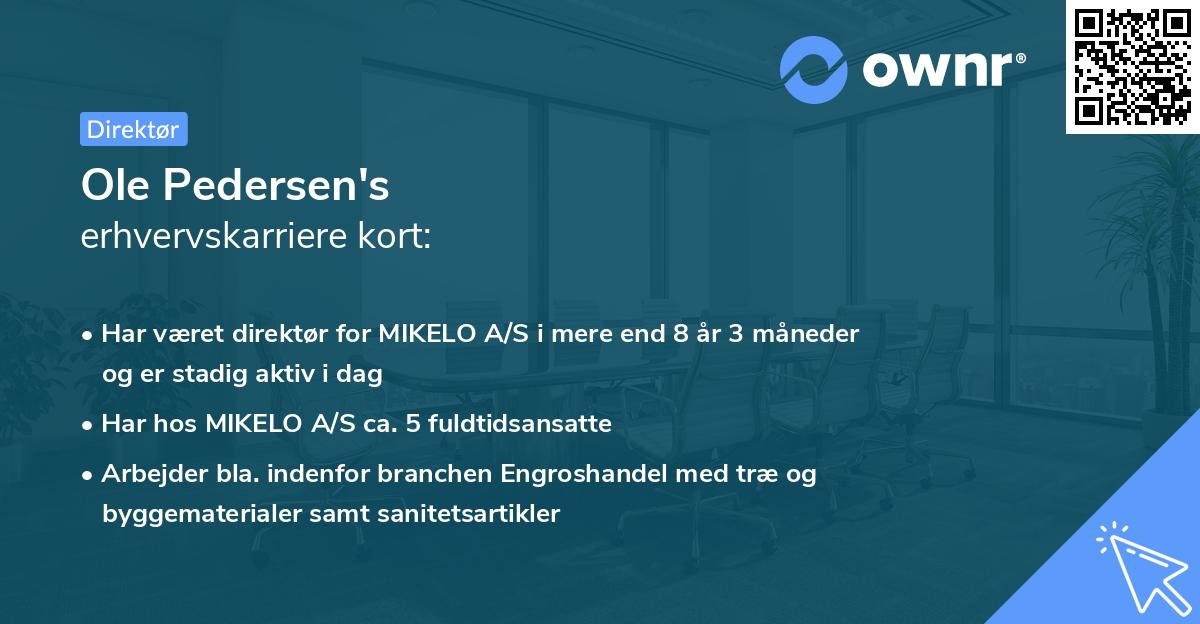 ownr®

Direktør

Ole Pedersen's

erhvervskarriere kort:

• Har været direktør for MIKELO A/S i mere end 8 år 3 måneder og er stadig aktiv i dag

• Har hos MIKELO A/S ca. 5 fuldtidsansatte

• Arbejder bla. indenfor branchen Engroshandel med træ og byggematerialer samt sanitetsartikler